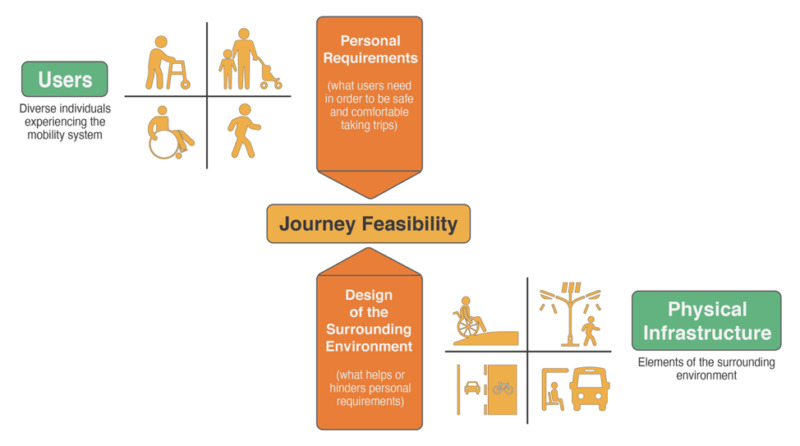 Users

Diverse individuals experiencing the mobility system

Personal Requirements

(what users need in order to be safe and comfortable taking trips)

Journey Feasibility

Design of the Surrounding Environment

(what helps or hinders personal requirements)

Physical Infrastructure

Elements of the surrounding environment